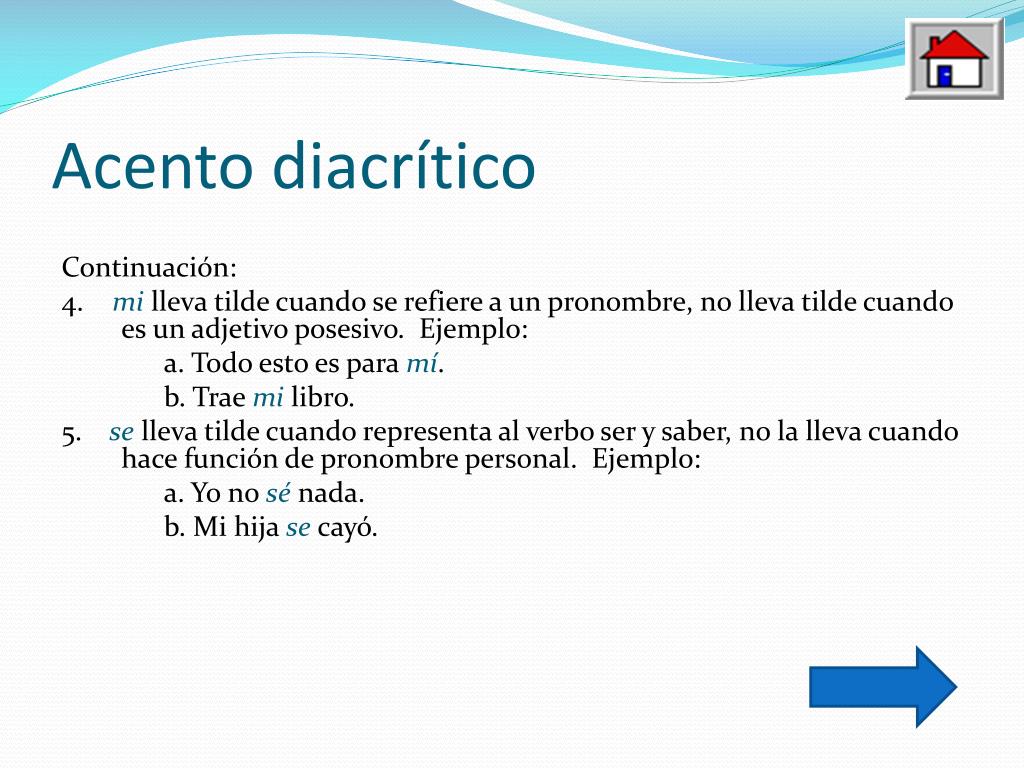 Acento diacrítico

Continuación:

4. mi lleva tilde cuando se refiere a un pronombre, no lleva tilde cuando es un adjetivo posesivo. Ejemplo:

a. Todo esto es para mí.

b. Trae mi libro.

5. se lleva tilde cuando representa al verbo ser y saber, no la lleva cuando hace función de pronombre personal. Ejemplo:

a. Yo no sé nada.

b. Mi hija se cayó.